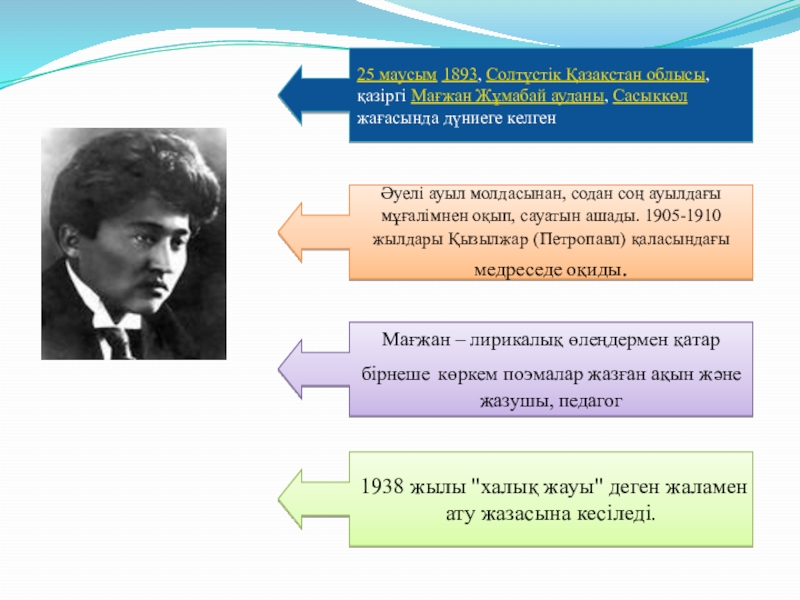 25 маусым 1893, Солтүстік Қазақстан облысы, қазіргі Мағжан Жұмабай ауданы, Сасықкөл жағасында дүниеге келген

Әуелі ауыл молдасынан, содан соң ауылдағы мұғалімнен оқып, сауатын ашады. 1905-1910 жылдары Қызылжар (Петропавл) қаласындағы медреседе оқиды.

Мағжан – лирикалық өлеңдермен қатар бірнеше көркем поэмалар жазған ақын және жазушы, педагог

1938 жылы "халық жауы" деген жаламен ату жазасына кесіледі.